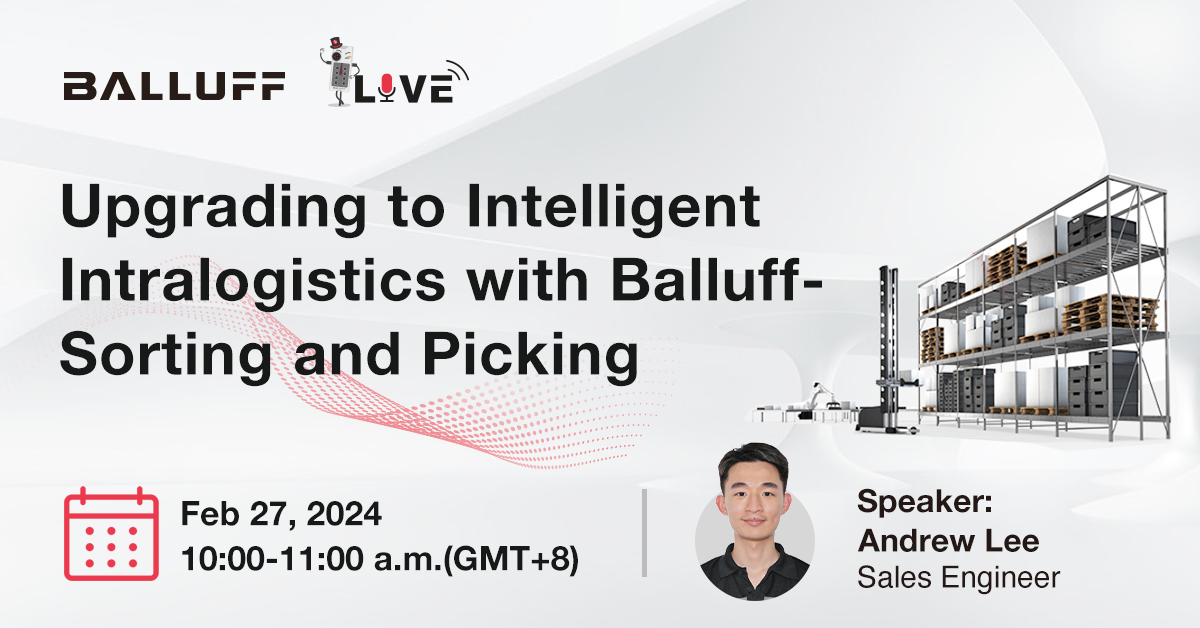 BALLUFF LIVE

Upgrading to Intelligent Intralogistics with Balluff-Sorting and Picking

Feb 27, 2024
10:00-11:00 a.m.(GMT+8)

Speaker:
Andrew Lee
Sales Engineer